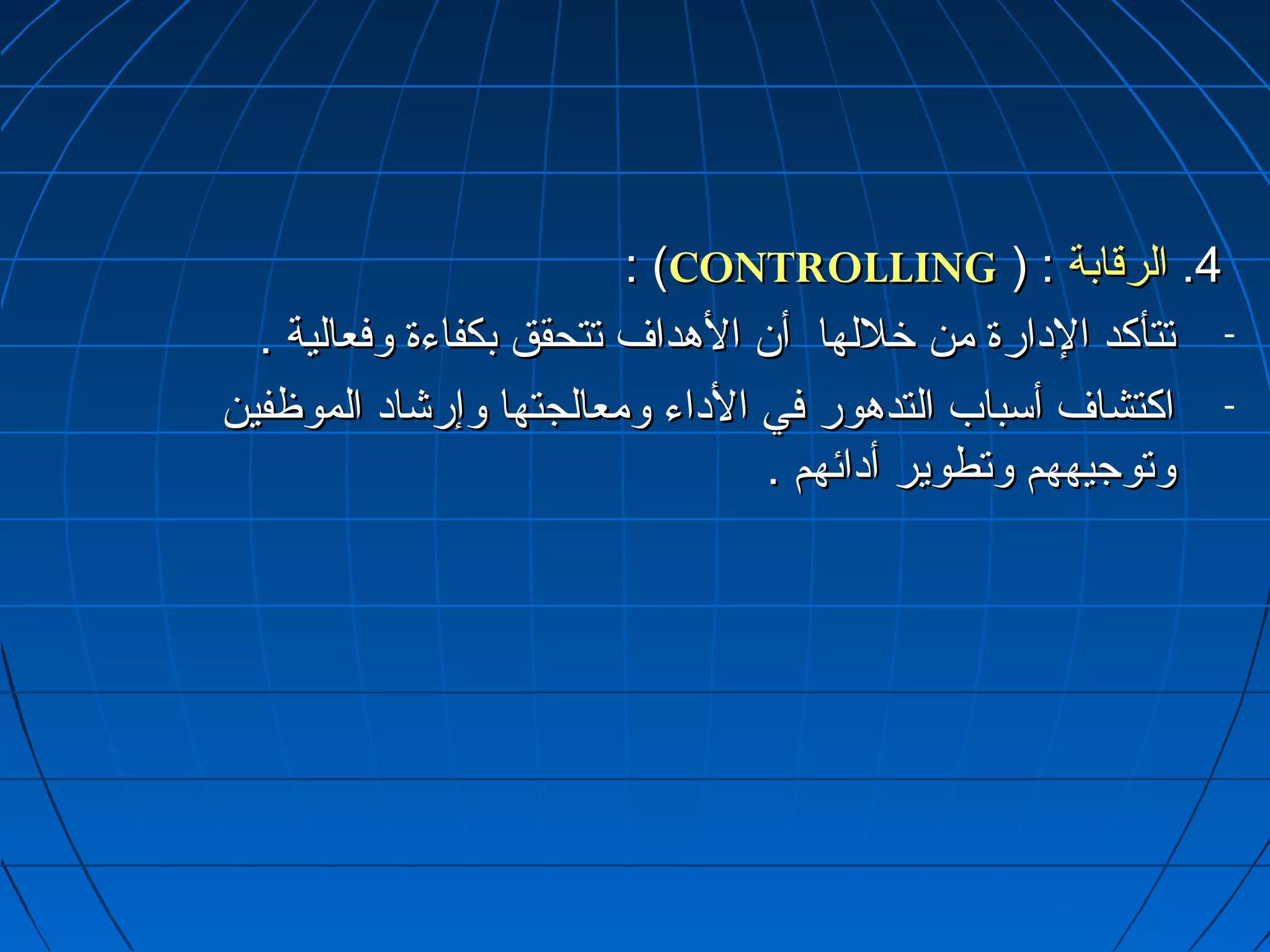 4. الرقابة : ( CONTROLLING) :

- تتأكد الإدارة من خلالها أن الأهداف تتحقق بكفاءة وفعالية .

- اكتشاف أسباب التدهور في الأداء ومعالجتها وإرشاد الموظفين وتوجيههم وتطوير أدائهم .